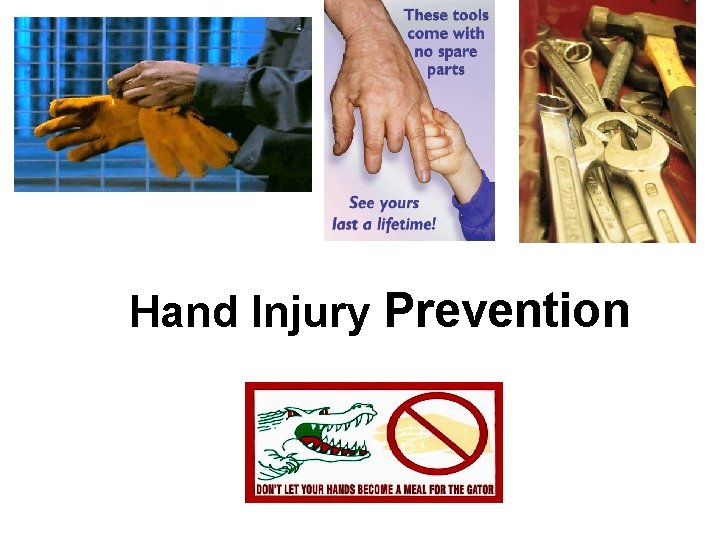 These tools come with no spare parts

See yours last a lifetime!

Hand Injury Prevention

DON'T LET YOUR HANDS BECOME A MEAL FOR THE GATOR